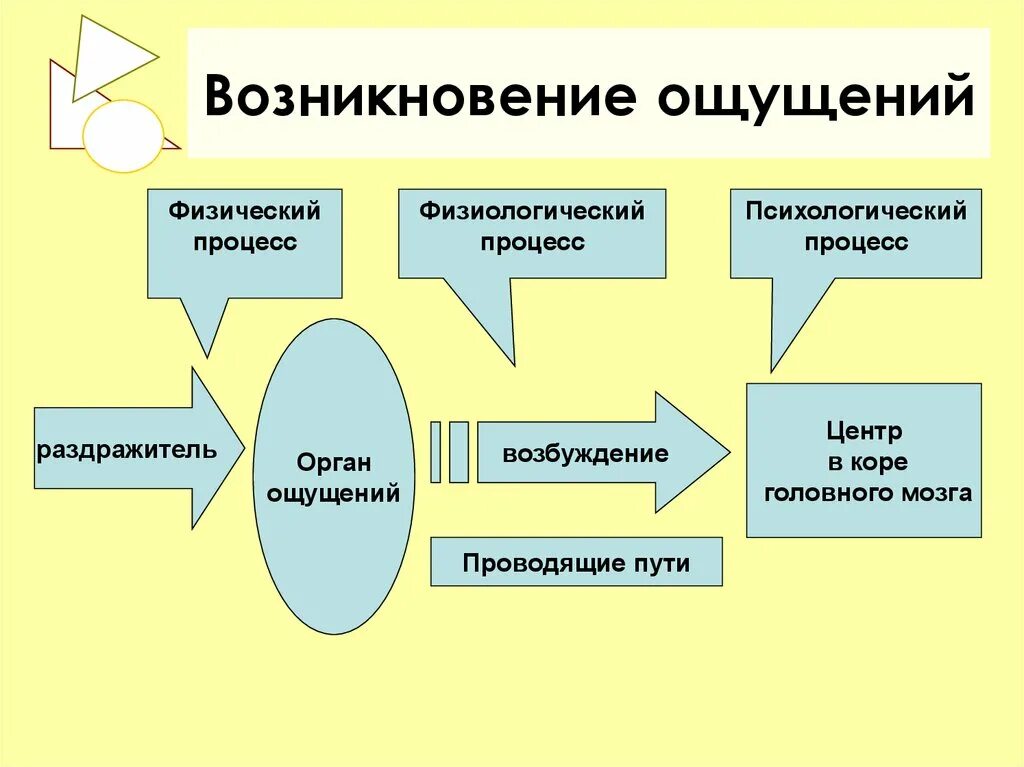 Возникновение ощущений

Физический процесс

Физиологический процесс

Психологический процесс

раздражитель

Орган ощущений

возбуждение

Центр в коре головного мозга

Проводящие пути